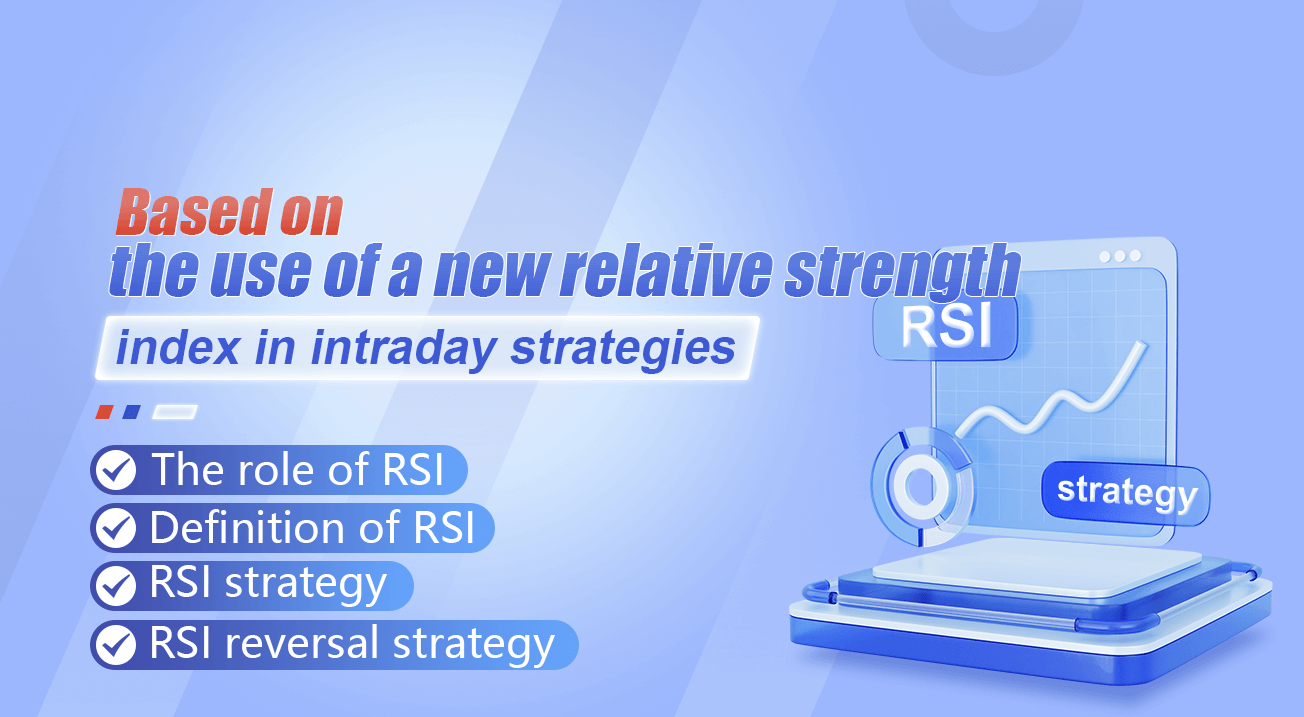 Based on
the use of a new relative strength
index in intraday strategies

The role of RSI
Definition of RSI
RSI strategy
RSI reversal strategy

RSI
strategy